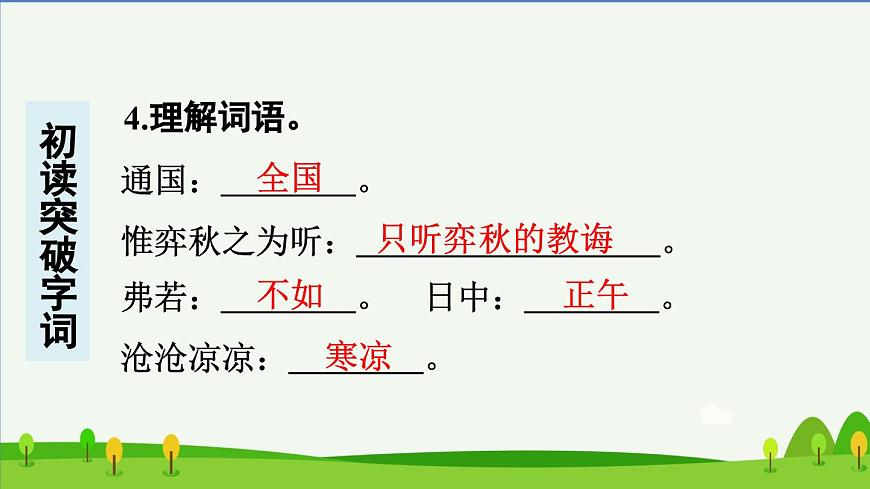 初读突破字词

4.理解词语。

通国：全国。

惟弈秋之为听：只听弈秋的教诲。

弗若：不如。　日中：正午。

沧沧凉凉：寒凉。